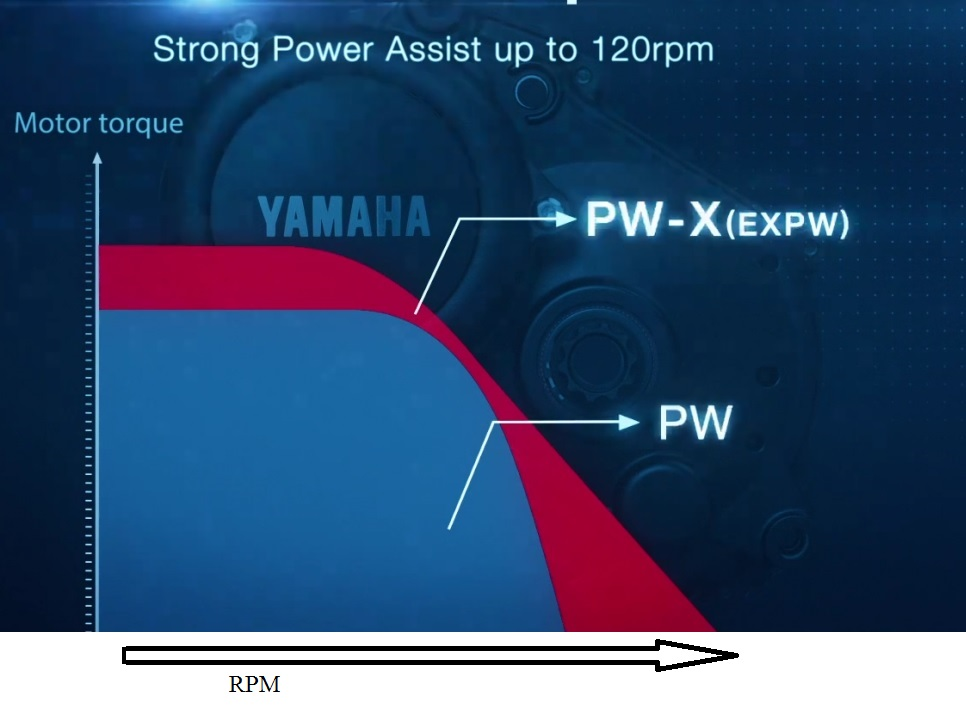 Strong Power Assist up to 120rpm

Motor torque

YAMAHA

PW-X(EXPW)

PW

RPM